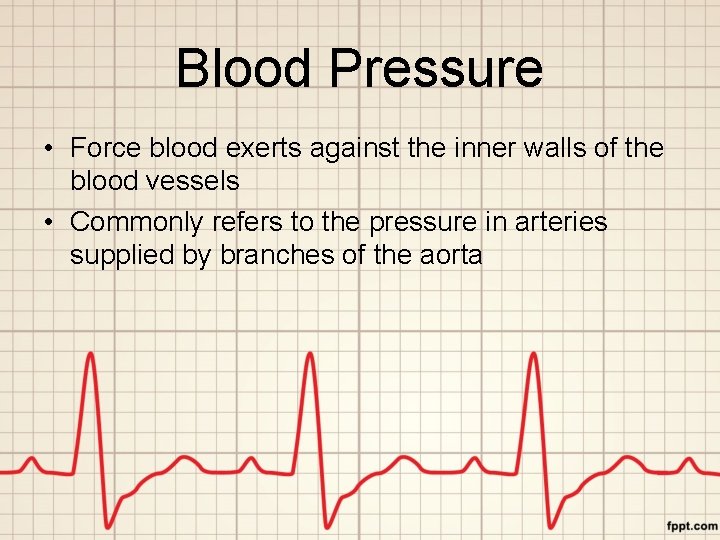 Blood Pressure

• Force blood exerts against the inner walls of the blood vessels

• Commonly refers to the pressure in arteries supplied by branches of the aorta

fppt.com